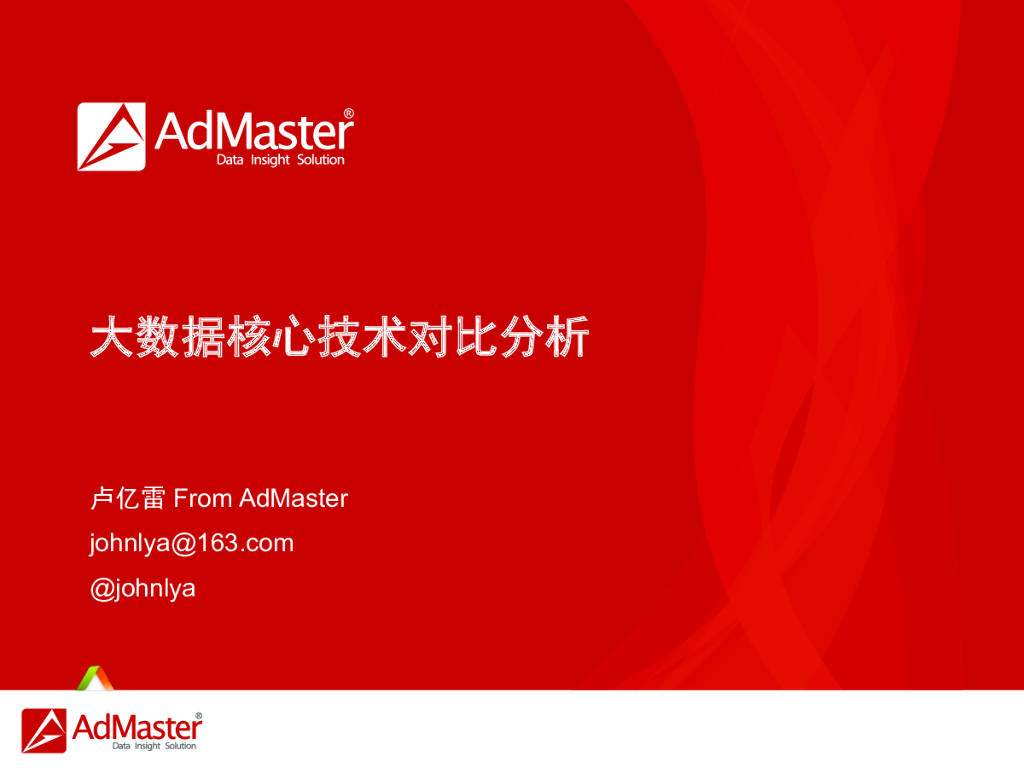 AdMaster®
Data Insight Solution

大数据核心技术对比分析

卢亿雷 From AdMaster
johnlya@163.com
@johnlya

AdMaster®
Data Insight Solution